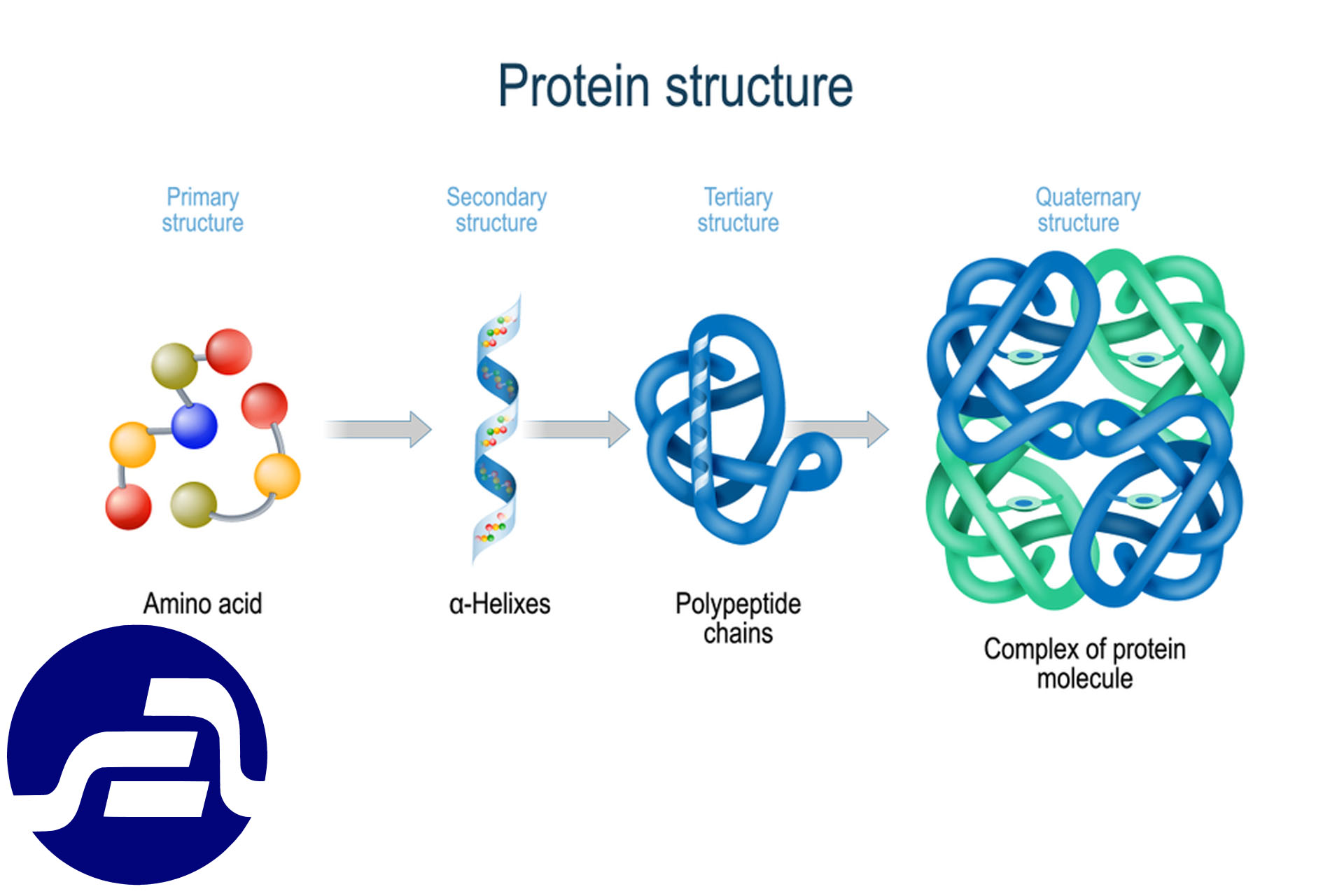 Protein structure

Primary structure

Secondary structure

Tertiary structure

Quaternary structure

Amino acid

α-Helixes

Polypeptide chains

Complex of protein molecule